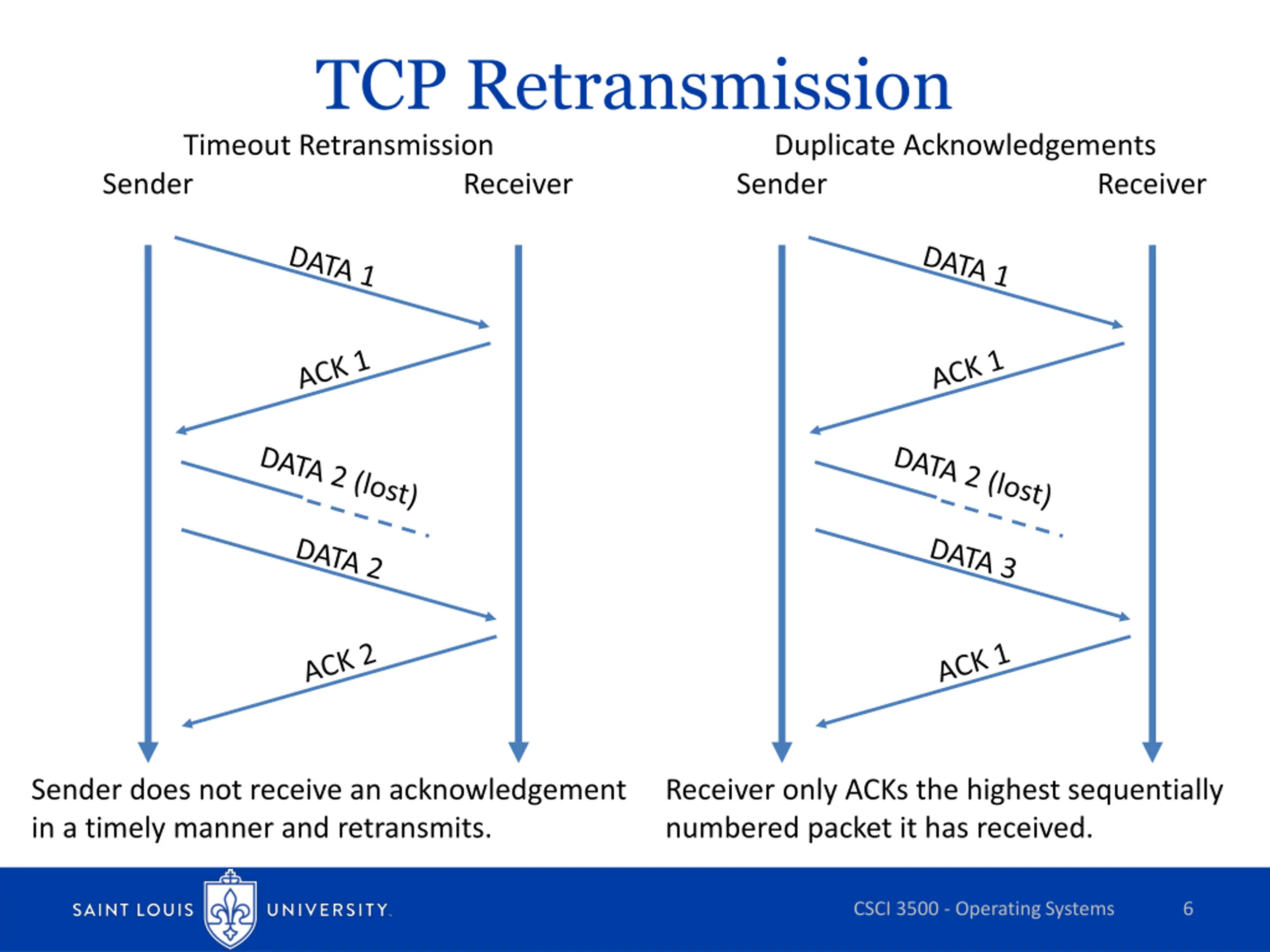 TCP Retransmission

Timeout Retransmission

Sender

Receiver

DATA 1

ACK 1

DATA 2 (lost)

DATA 2

ACK 2

Sender does not receive an acknowledgement in a timely manner and retransmits.

Duplicate Acknowledgements

Sender

Receiver

DATA 1

ACK 1

DATA 2 (lost)

DATA 3

ACK 1

Receiver only ACKs the highest sequentially numbered packet it has received.

SAINT LOUIS UNIVERSITY.

CSCI 3500 - Operating Systems

6